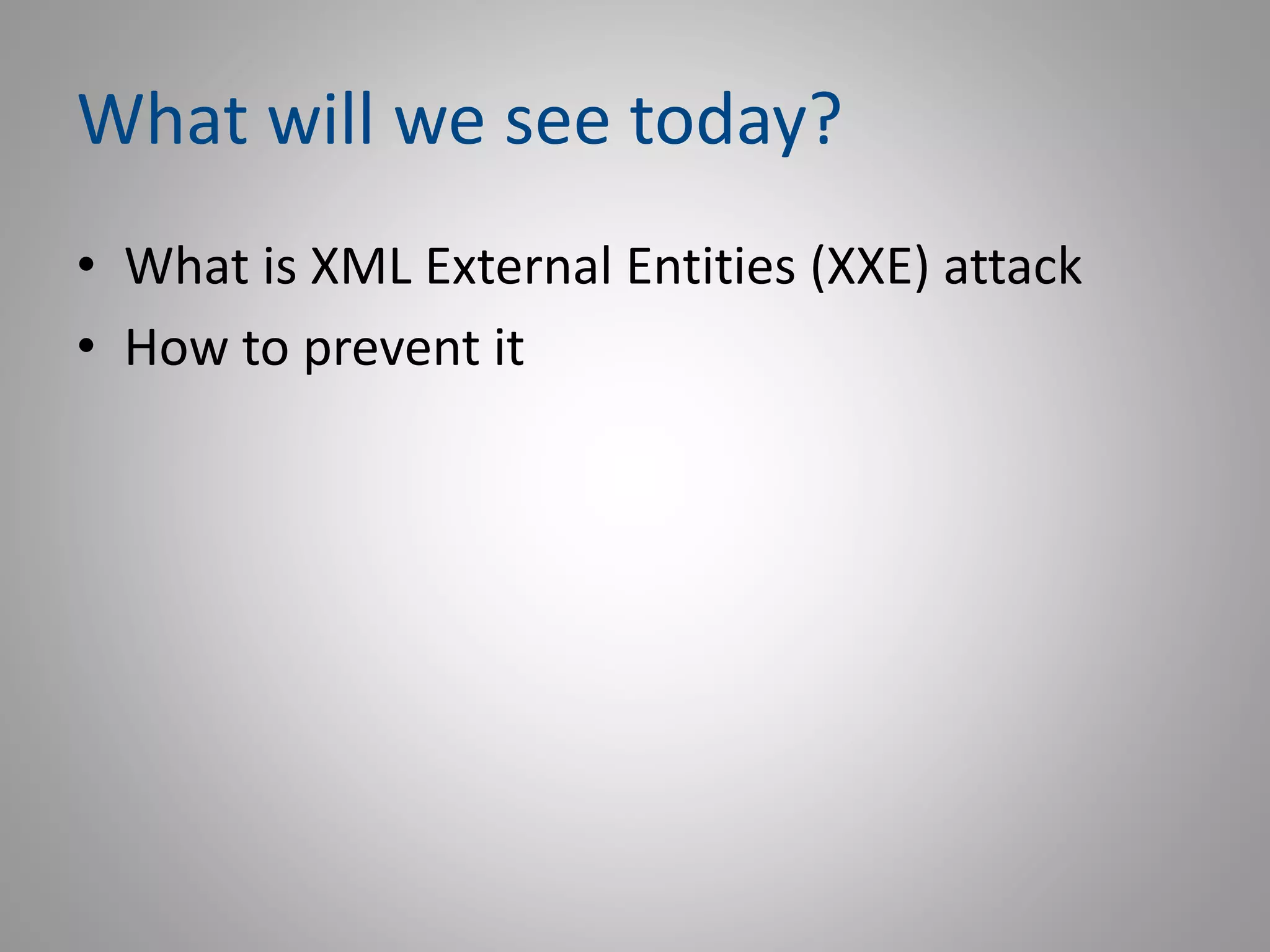 What will we see today?

• What is XML External Entities (XXE) attack
• How to prevent it